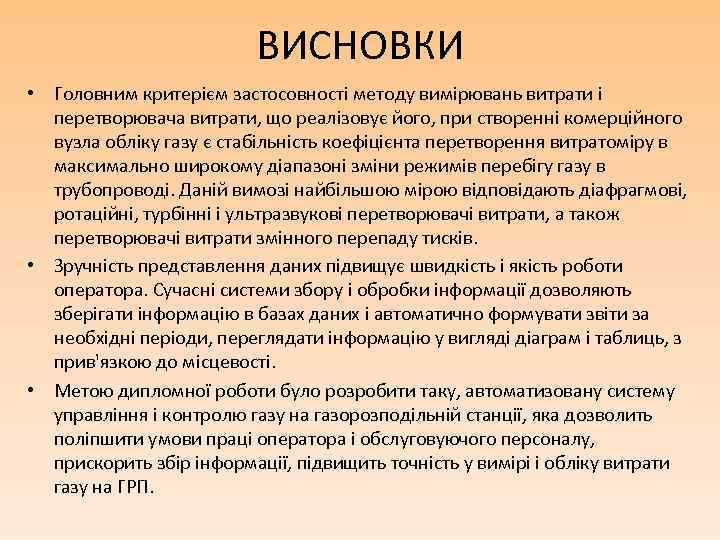 ВИСНОВКИ

• Головним критерієм застосовності методу вимірювань витрати і перетворювача витрати, що реалізовує його, при створенні комерційного вузла обліку газу є стабільність коефіцієнта перетворення витратоміру в максимально широкому діапазоні зміни режимів перебігу газу в трубопроводі. Даній вимозі найбільшою мірою відповідають діафрагмові, ротаційні, турбінні і ультразвукові перетворювачі витрати, а також перетворювачі витрати змінного перепаду тисків.

• Зручність представлення даних підвищує швидкість і якість роботи оператора. Сучасні системи збору і обробки інформації дозволяють зберігати інформацію в базах даних і автоматично формувати звіти за необхідні періоди, переглядати інформацію у вигляді діаграм і таблиць, з прив'язкою до місцевості.

• Метою дипломної роботи було розробити таку, автоматизовану систему управління і контролю газу на газорозподільній станції, яка дозволить поліпшити умови праці оператора і обслуговуючого персоналу, прискорить збір інформації, підвищить точність у вимірі і обліку витрати газу на ГРП.